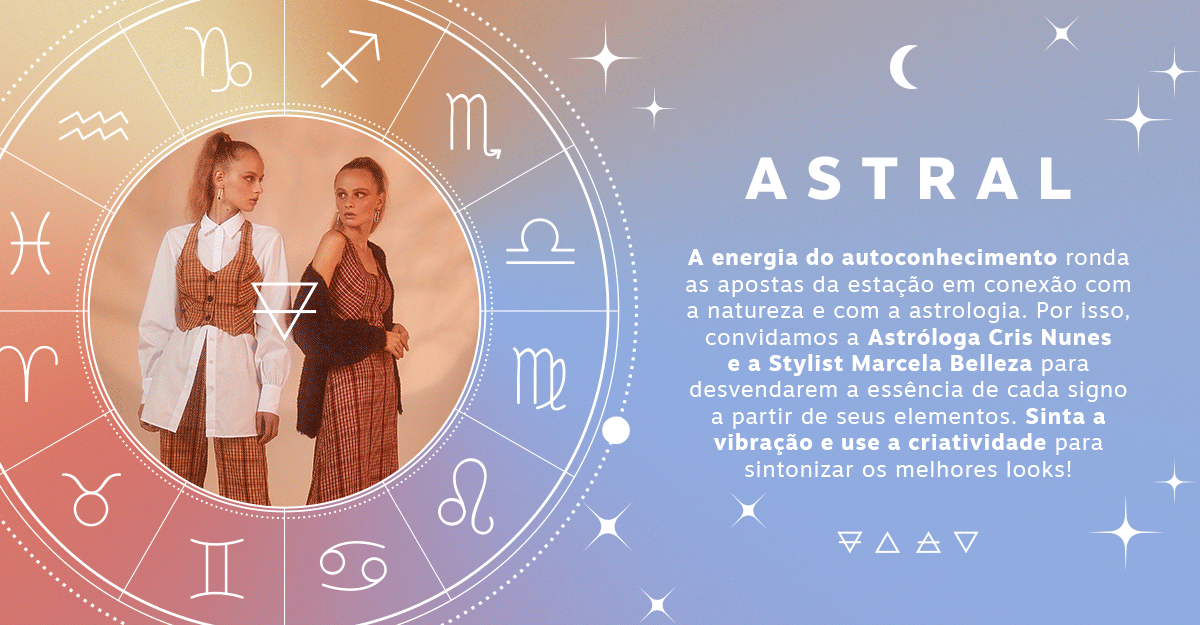 ASTRAL

A energia do autoconhecimento ronda as apostas da estação em conexão com a natureza e com a astrologia. Por isso, convidamos a Astróloga Cris Nunes e a Stylist Marcela Belleza para desvendarem a essência de cada signo a partir de seus elementos. Sinta a vibração e use a criatividade para sintonizar os melhores looks!